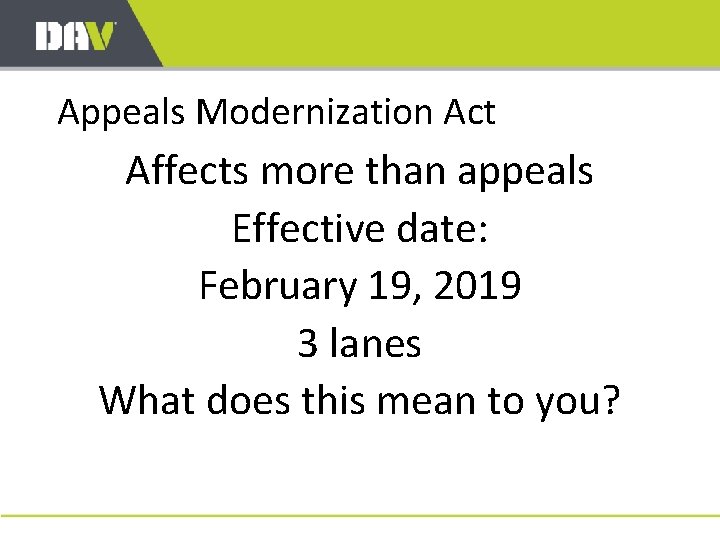 DAV

Appeals Modernization Act

Affects more than appeals

Effective date:

February 19, 2019

3 lanes

What does this mean to you?